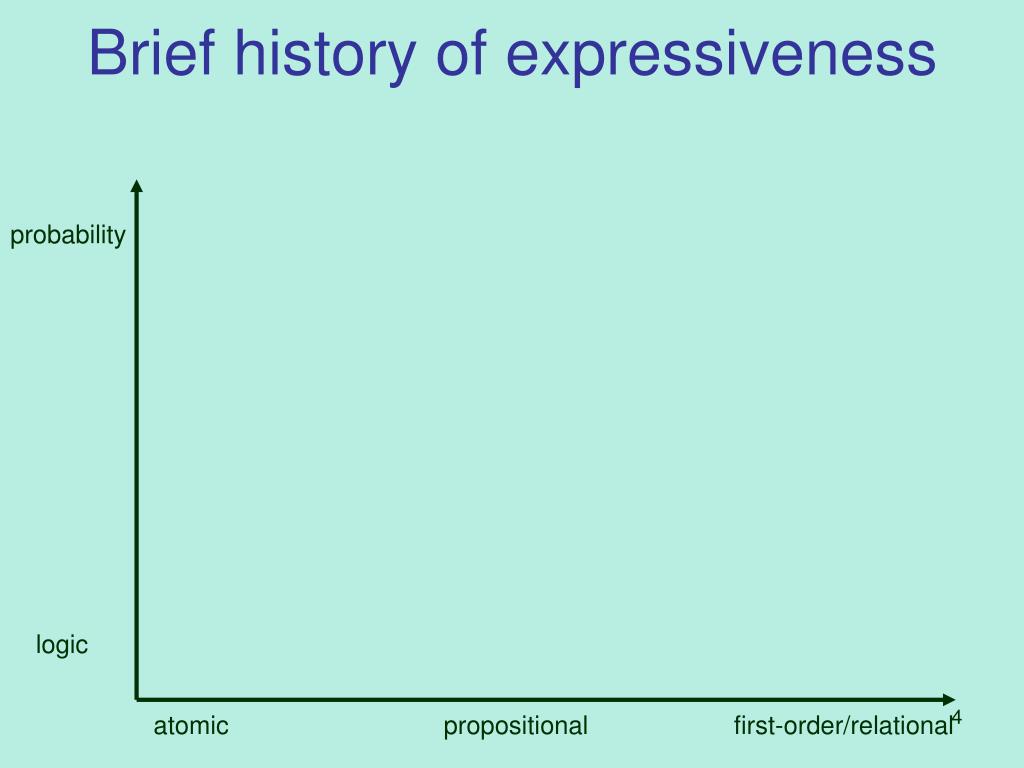 Brief history of expressiveness

probability

logic

atomic

propositional

first-order/relational

4